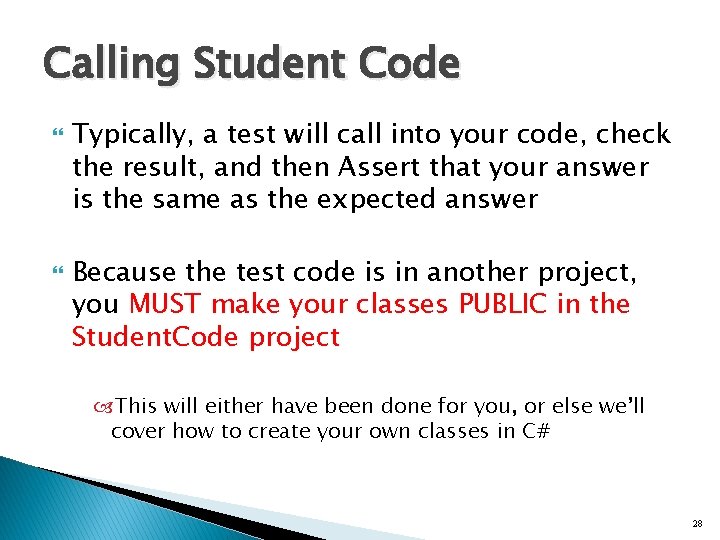 Calling Student Code

Typically, a test will call into your code, check the result, and then Assert that your answer is the same as the expected answer

Because the test code is in another project, you MUST make your classes PUBLIC in the StudentCode project

This will either have been done for you, or else we'll cover how to create your own classes in C#

28